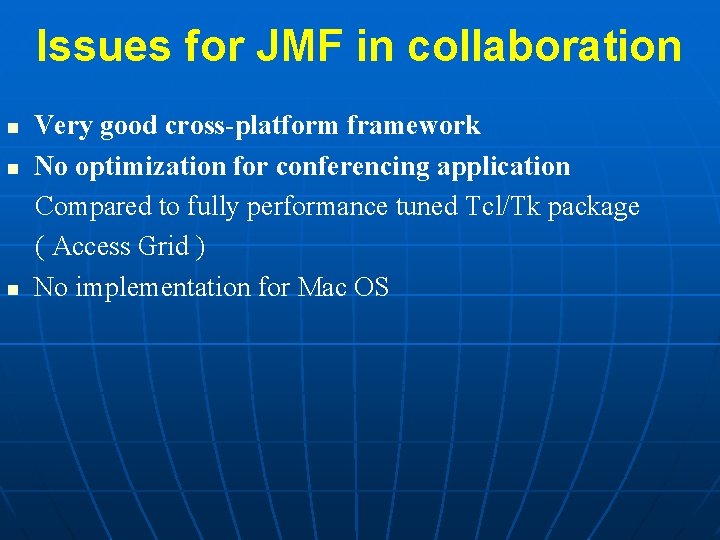 Issues for JMF in collaboration

■ Very good cross-platform framework
■ No optimization for conferencing application
Compared to fully performance tuned Tcl/Tk package ( Access Grid )
■ No implementation for Mac OS